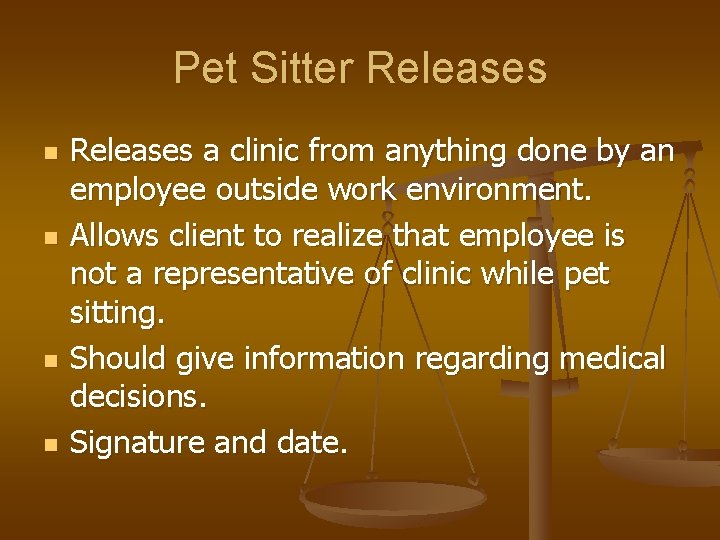 Pet Sitter Releases

- Releases a clinic from anything done by an employee outside work environment.
- Allows client to realize that employee is not a representative of clinic while pet sitting.
- Should give information regarding medical decisions.
- Signature and date.